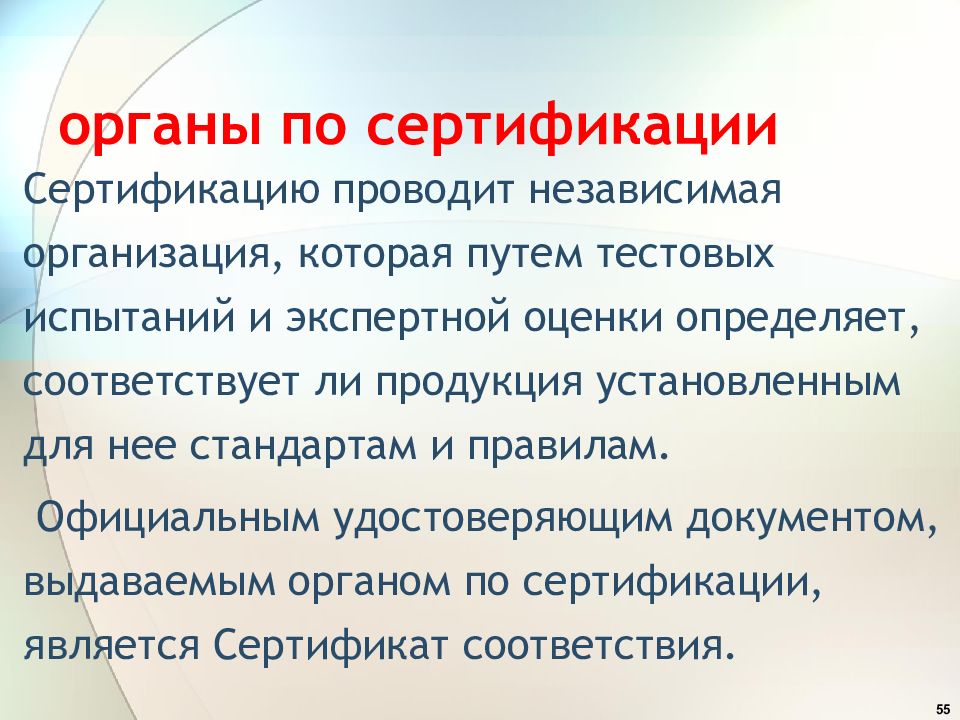 органы по сертификации

Сертификацию проводит независимая организация, которая путем тестовых испытаний и экспертной оценки определяет, соответствует ли продукция установленным для нее стандартам и правилам.

Официальным удостоверяющим документом, выдаваемым органом по сертификации, является Сертификат соответствия.

55